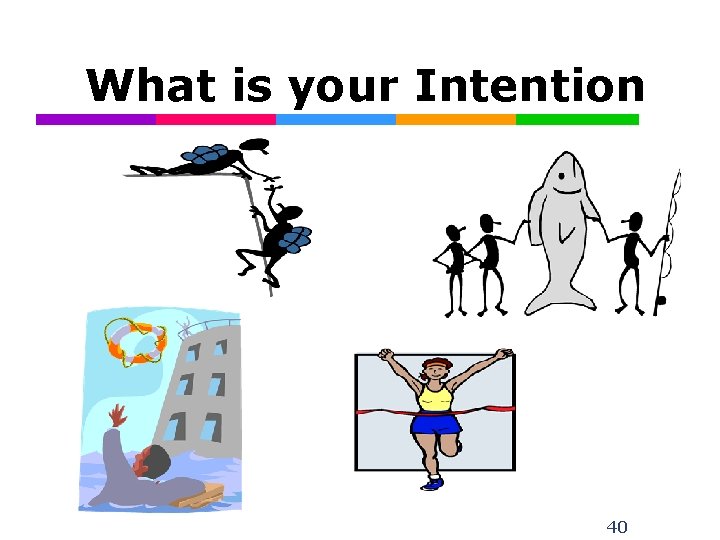 What is your Intention

40